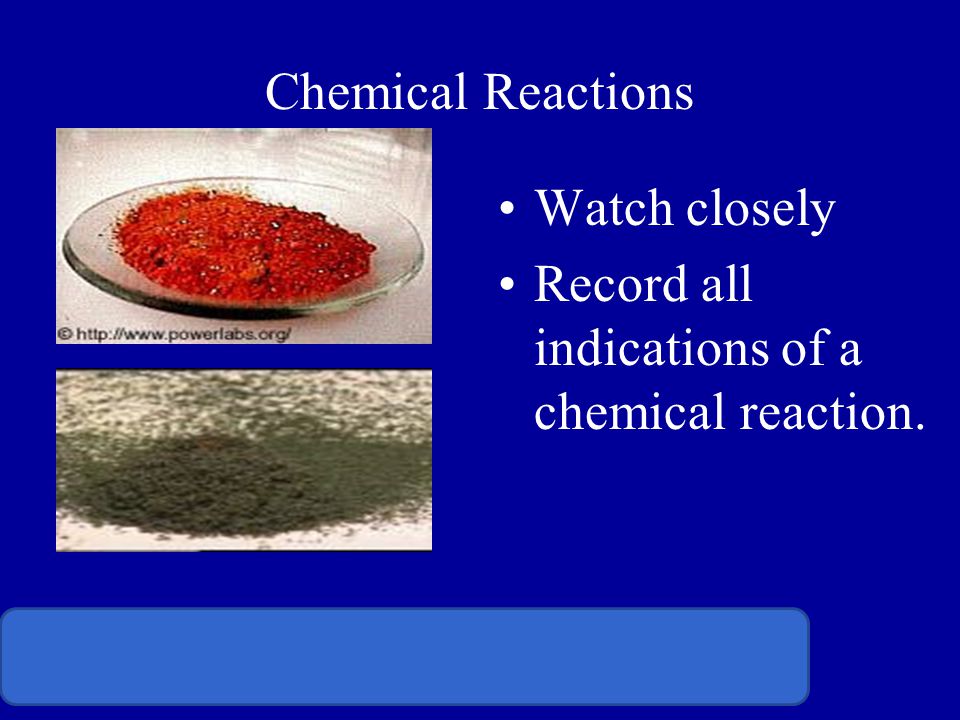 Chemical Reactions

© http://www.powerlabs.org/

• Watch closely
• Record all indications of a chemical reaction.